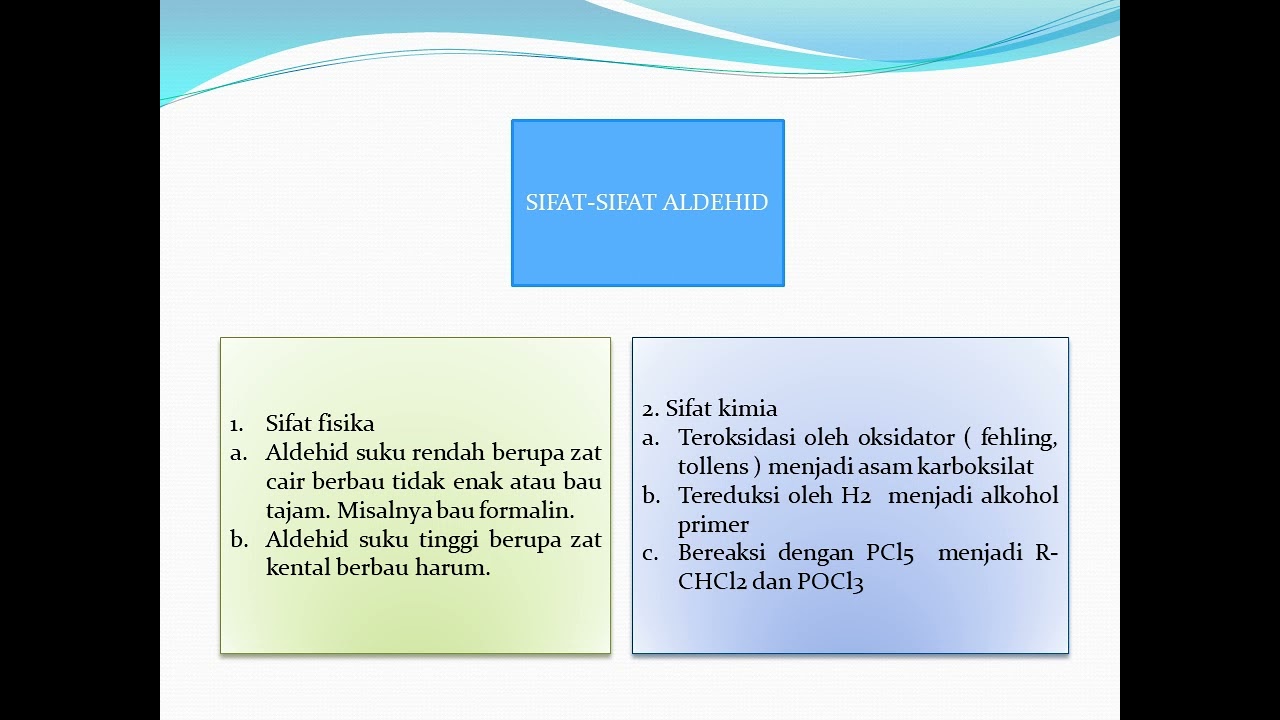 SIFAT-SIFAT ALDEHID

1. Sifat fisika
a. Aldehid suku rendah berupa zat cair berbau tidak enak atau bau tajam. Misalnya bau formalin.
b. Aldehid suku tinggi berupa zat kental berbau harum.

2. Sifat kimia
a. Teroksidasi oleh oksidator ( fehling, tollens ) menjadi asam karboksilat
b. Tereduksi oleh H2 menjadi alkohol primer
c. Bereaksi dengan PCl5 menjadi R-CHCl2 dan POCl3